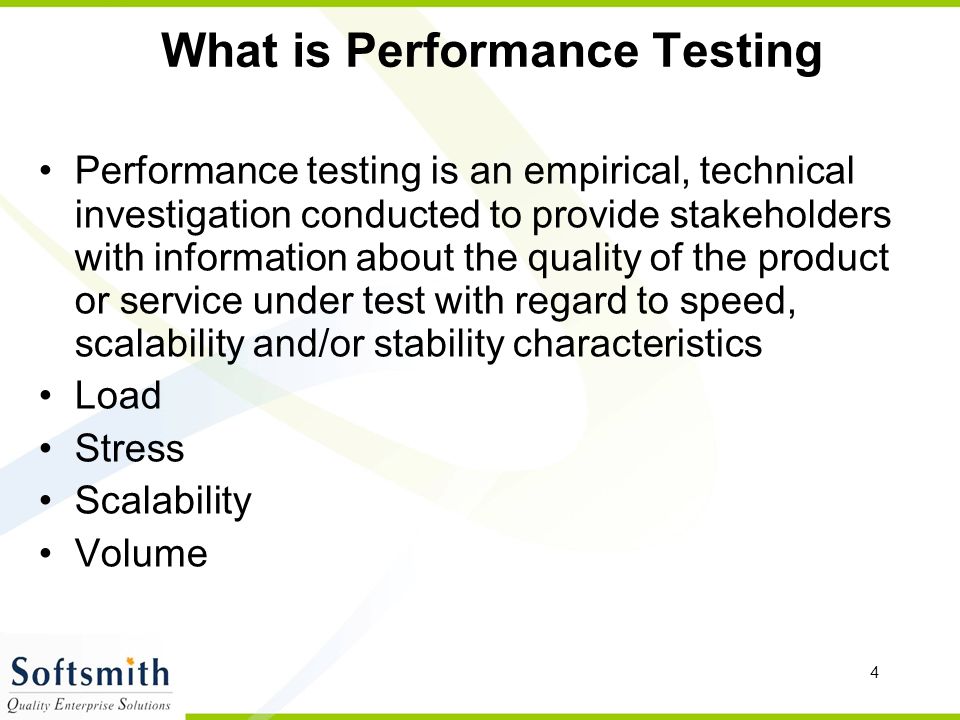 What is Performance Testing

• Performance testing is an empirical, technical investigation conducted to provide stakeholders with information about the quality of the product or service under test with regard to speed, scalability and/or stability characteristics
• Load
• Stress
• Scalability
• Volume

Softsmith
Quality Enterprise Solutions

4